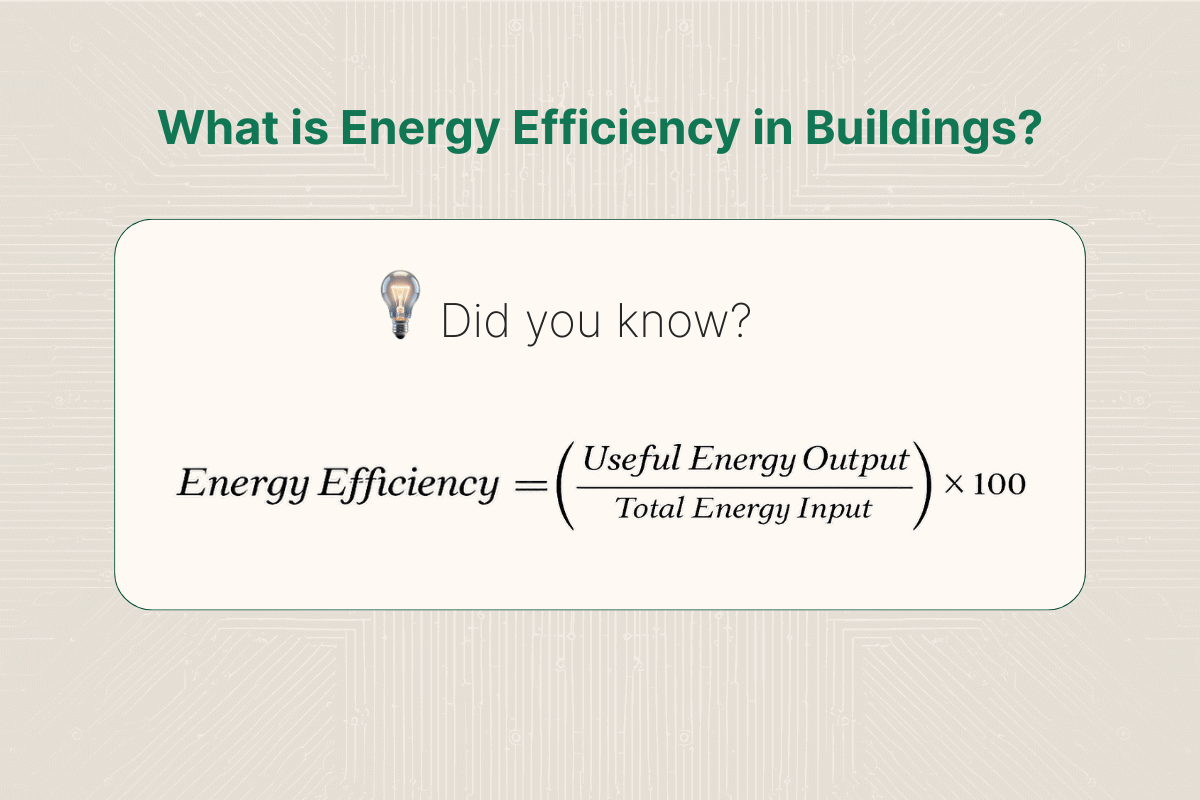 What is Energy Efficiency in Buildings?

Did you know?

$Energy\ Efficiency = \left(\frac{Useful\ Energy\ Output}{Total\ Energy\ Input}\right) \times 100$